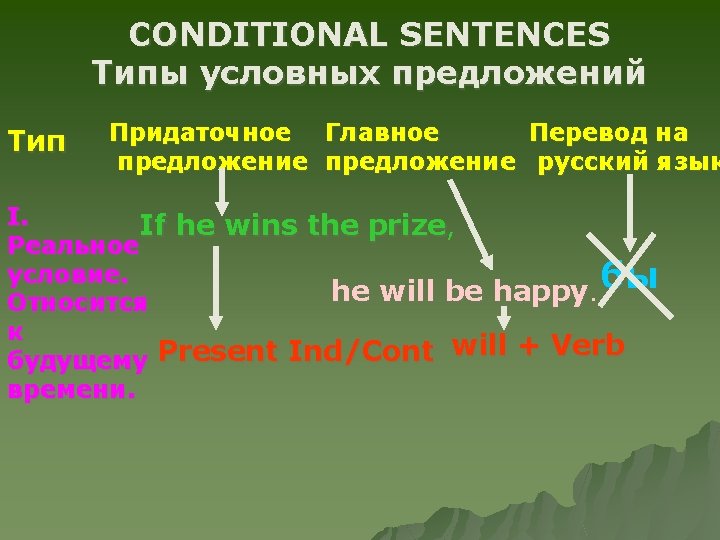 CONDITIONAL SENTENCES
Типы условных предложений

Тип

Придаточное предложение

Главное предложение

Перевод на русский язык

I. Реальное условие. Относится к будущему времени.

If he wins the prize,

he will be happy.

бы

Present Ind/Cont

will + Verb